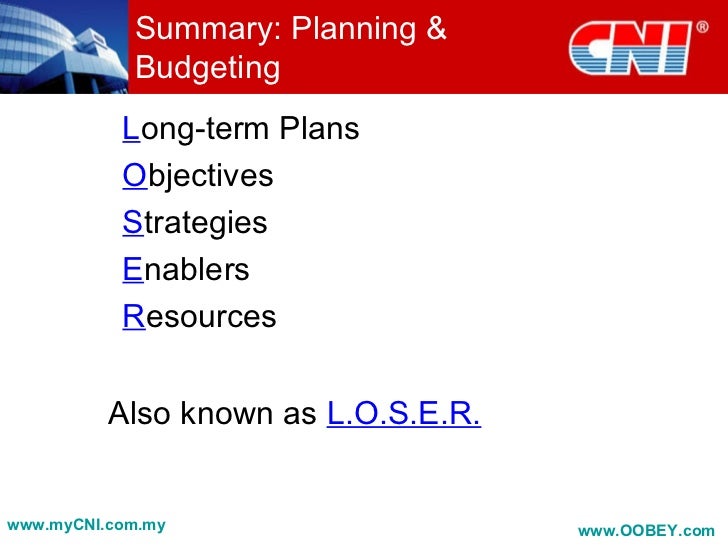 Summary: Planning & Budgeting

CNI®

Long-term Plans
Objectives
Strategies
Enablers
Resources

Also known as L.O.S.E.R.

www.myCNI.com.my

www.OOBEY.com